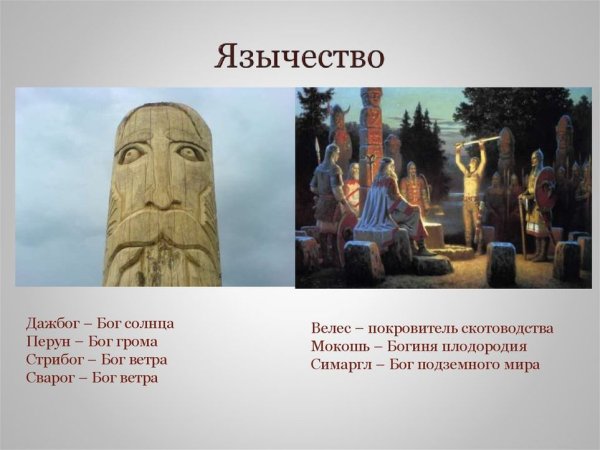 Язычество

Дажбог – Бог солнца
Перун – Бог грома
Стрибог – Бог ветра
Сварог – Бог ветра

Велес – покровитель скотоводства
Мокошь – Богиня плодородия
Симаргл – Бог подземного мира